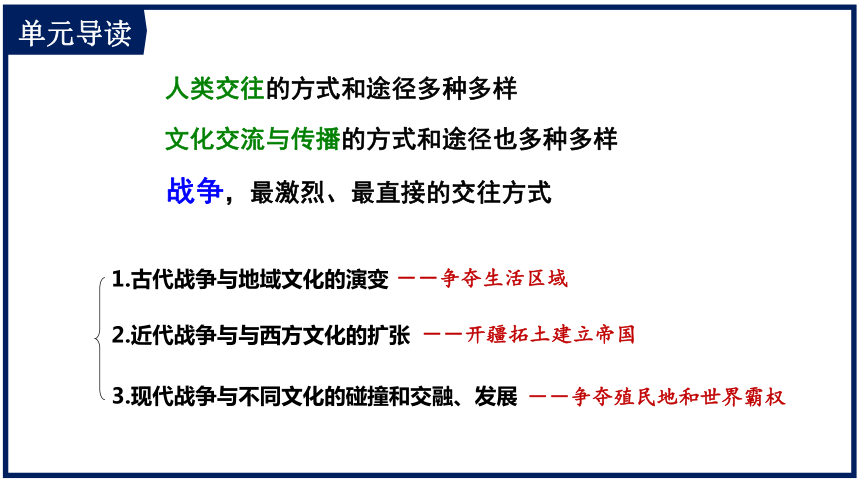 单元导读

人类交往的方式和途径多种多样

文化交流与传播的方式和途径也多种多样

战争，最激烈、最直接的交往方式

1.古代战争与地域文化的演变 ——争夺生活区域

2.近代战争与与西方文化的扩张 ——开疆拓土建立帝国

3.现代战争与不同文化的碰撞和交融、发展 ——争夺殖民地和世界霸权